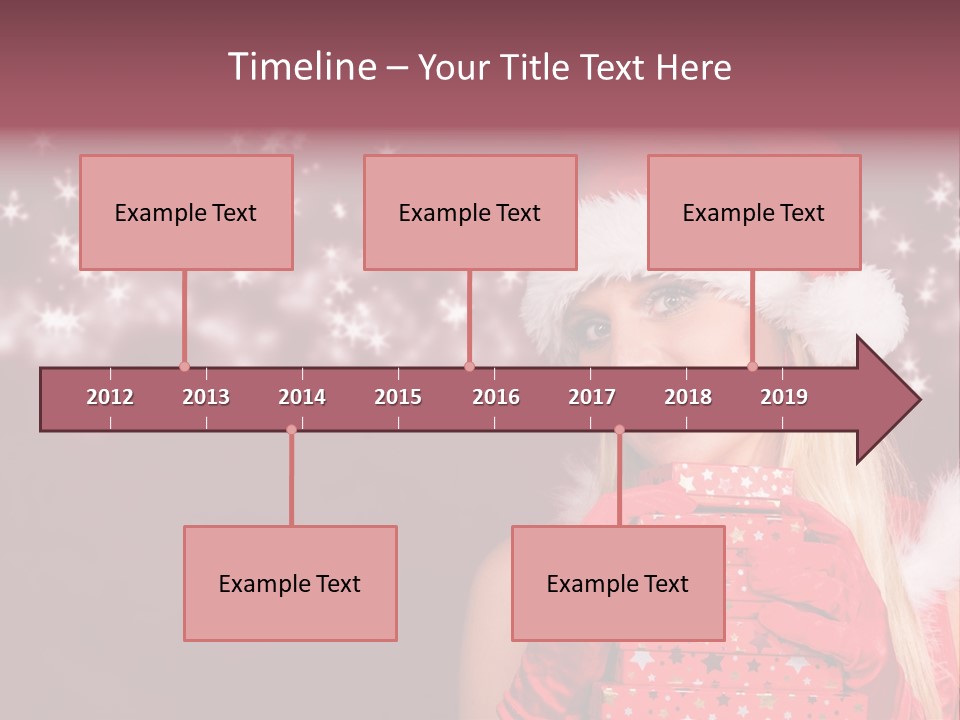 Timeline – Your Title Text Here

Example Text

Example Text

Example Text

2012 2013 2014 2015 2016 2017 2018 2019

Example Text

Example Text